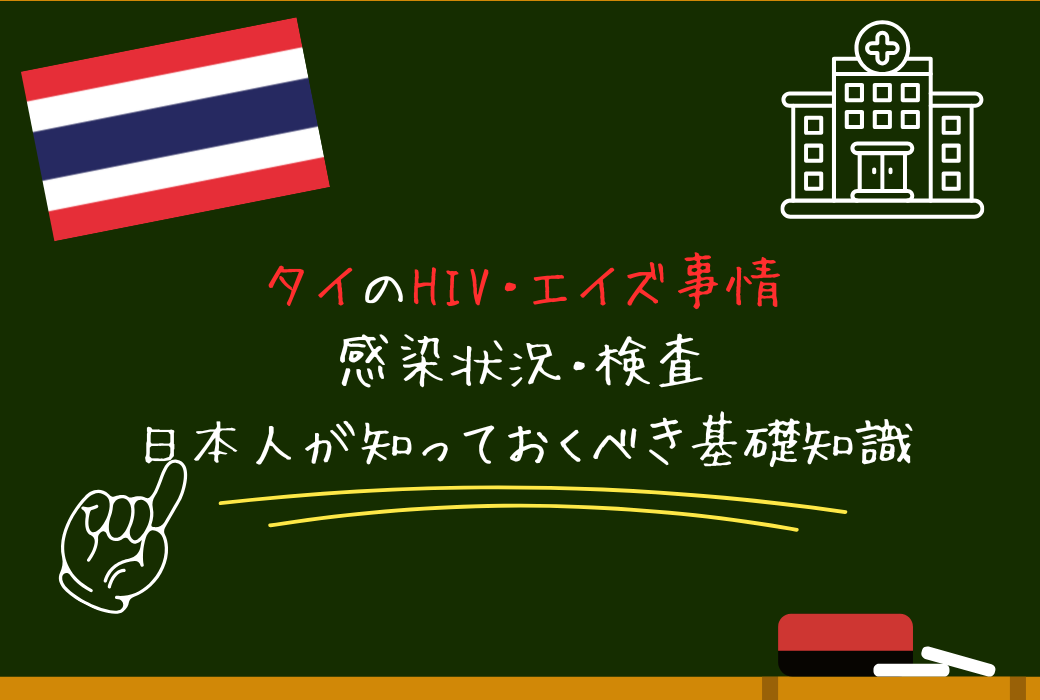 タイのHIV・エイズ事情
感染状況・検査
日本人が知っておくべき基礎知識